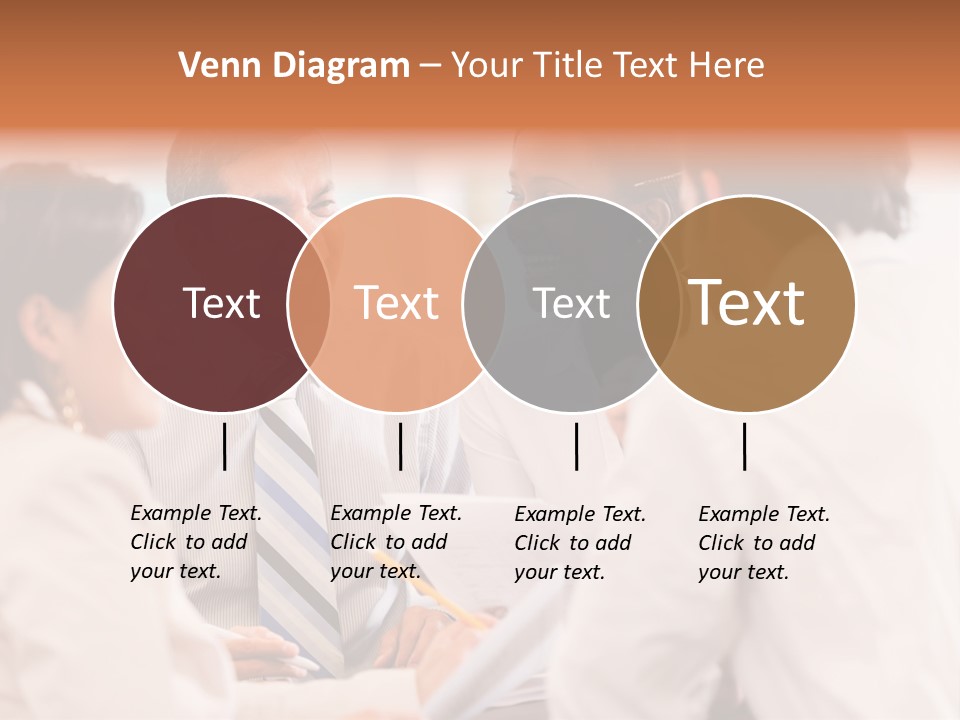 Venn Diagram – Your Title Text Here

Text

Text

Text

Text

Example Text. Click to add your text.

Example Text. Click to add your text.

Example Text. Click to add your text.

Example Text. Click to add your text.